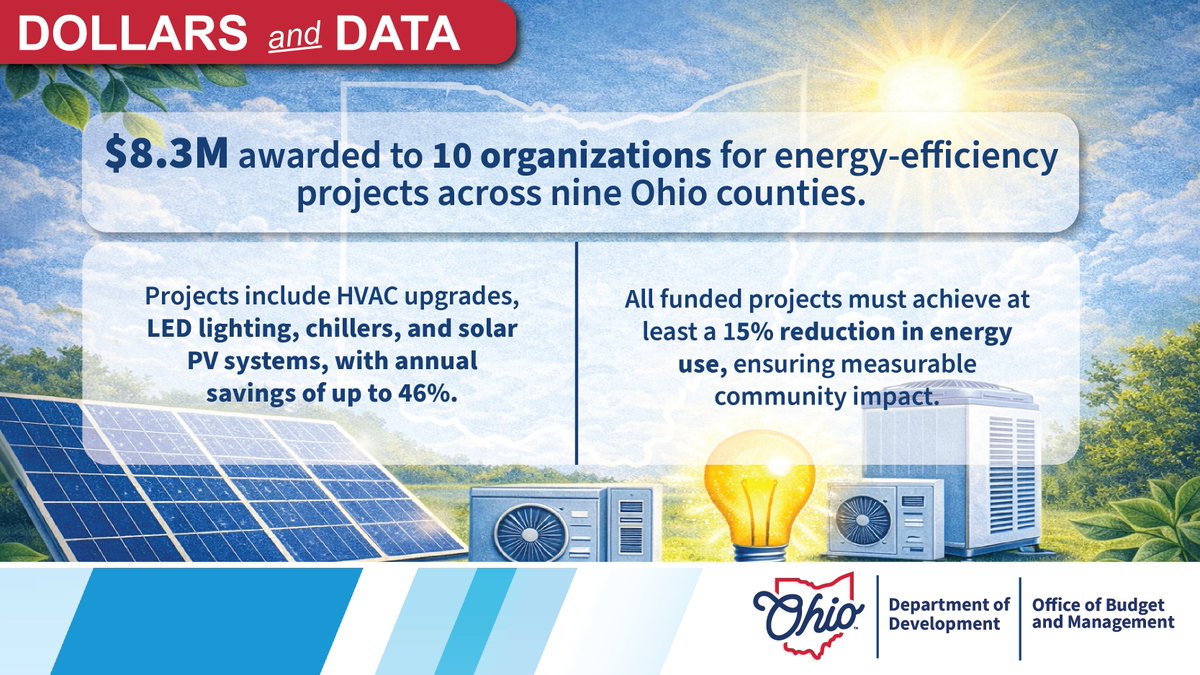 DOLLARS and DATA

$8.3M awarded to 10 organizations for energy-efficiency projects across nine Ohio counties.

Projects include HVAC upgrades, LED lighting, chillers, and solar PV systems, with annual savings of up to 46%.

All funded projects must achieve at least a 15% reduction in energy use, ensuring measurable community impact.

Ohio

Department of Development

Office of Budget and Management